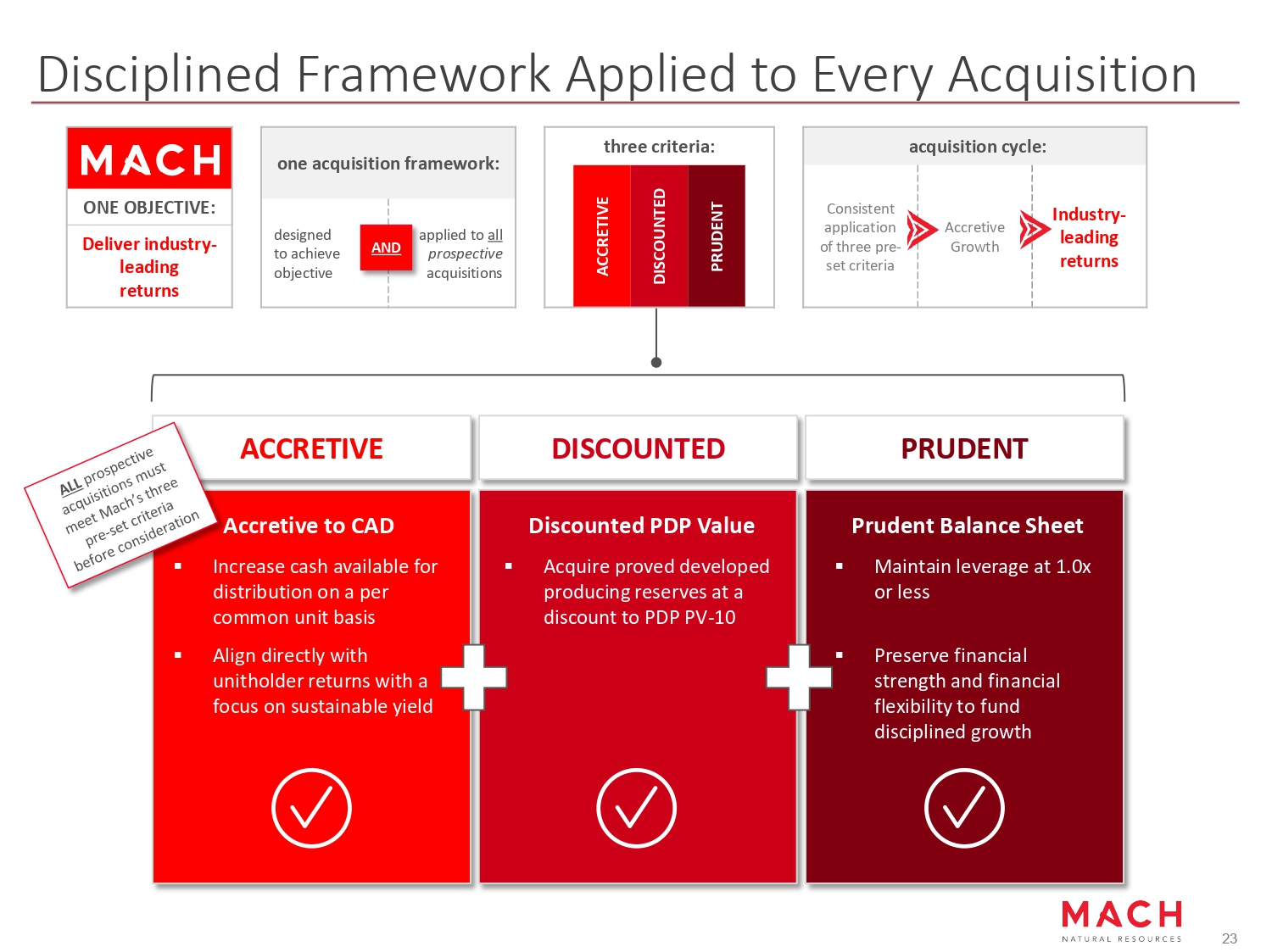 Disciplined Framework Applied to Every Acquisition

MACH

ONE OBJECTIVE:

Deliver industry-leading returns

one acquisition framework:

designed to achieve objective

AND

applied to all prospective acquisitions

three criteria:

ACCRETIVE

DISCOUNTED

PRUDENT

acquisition cycle:

Consistent application of three pre-set criteria

Accretive Growth

Industry-leading returns

ALL prospective acquisitions must meet Mach's three pre-set criteria before consideration

ACCRETIVE

Accretive to CAD

▪ Increase cash available for distribution on a per common unit basis

▪ Align directly with unitholder returns with a focus on sustainable yield

DISCOUNTED

Discounted PDP Value

▪ Acquire proved developed producing reserves at a discount to PDP PV-10

PRUDENT

Prudent Balance Sheet

▪ Maintain leverage at 1.0x or less

▪ Preserve financial strength and financial flexibility to fund disciplined growth

MACH
NATURAL RESOURCES

23